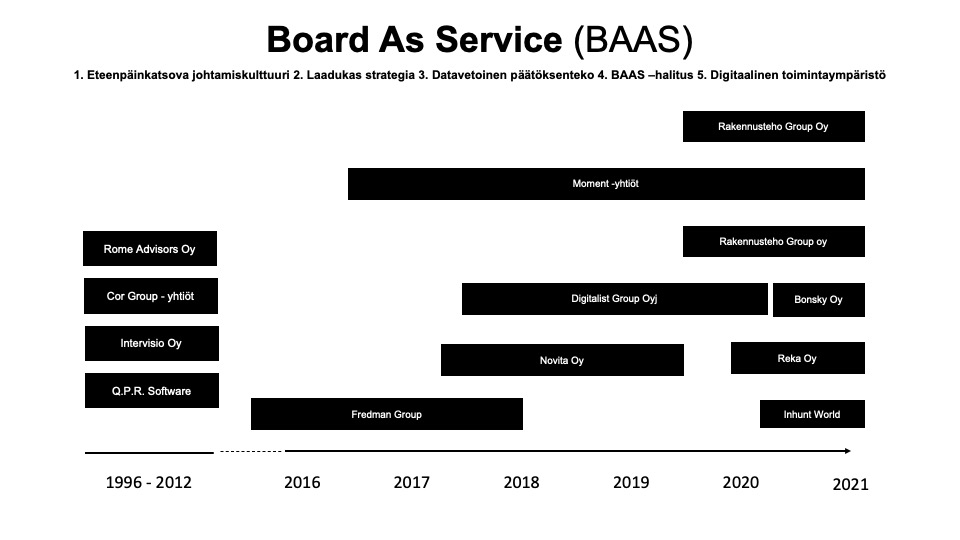 Board As Service (BAAS)

1. Eteenpäinkatsova johtamiskulttuuri 2. Laadukas strategia 3. Datavetoinen päätöksenteko 4. BAAS –halitus 5. Digitaalinen toimintaympäristö

Rakennusteho Group Oy

Moment -yhtiöt

Rome Advisors Oy

Rakennusteho Group oy

Cor Group - yhtiöt

Digitalist Group Oyj

Bonsky Oy

Intervisio Oy

Novita Oy

Reka Oy

Q.P.R. Software

Fredman Group

Inhunt World

1996 - 2012

2016

2017

2018

2019

2020

2021